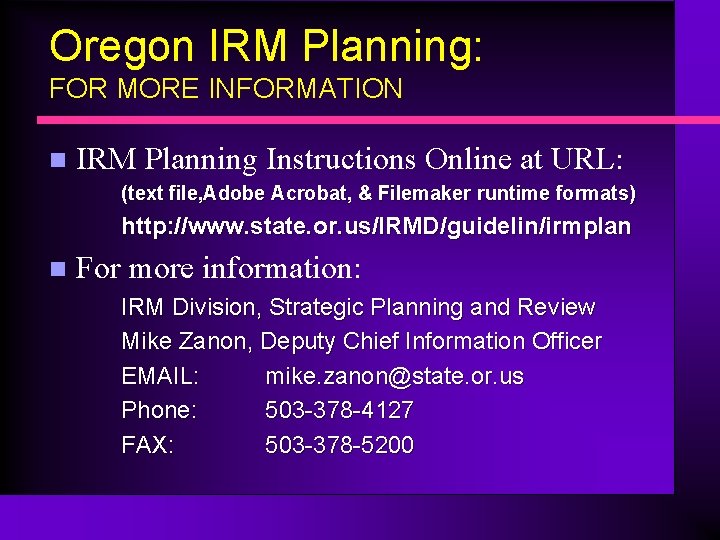 Oregon IRM Planning:
FOR MORE INFORMATION

IRM Planning Instructions Online at URL:
(text file,Adobe Acrobat, & Filemaker runtime formats)
http://www.state.or.us/IRMD/guidelin/irmplan

For more information:
IRM Division, Strategic Planning and Review
Mike Zanon, Deputy Chief Information Officer
EMAIL: mike.zanon@state.or.us
Phone: 503-378-4127
FAX: 503-378-5200